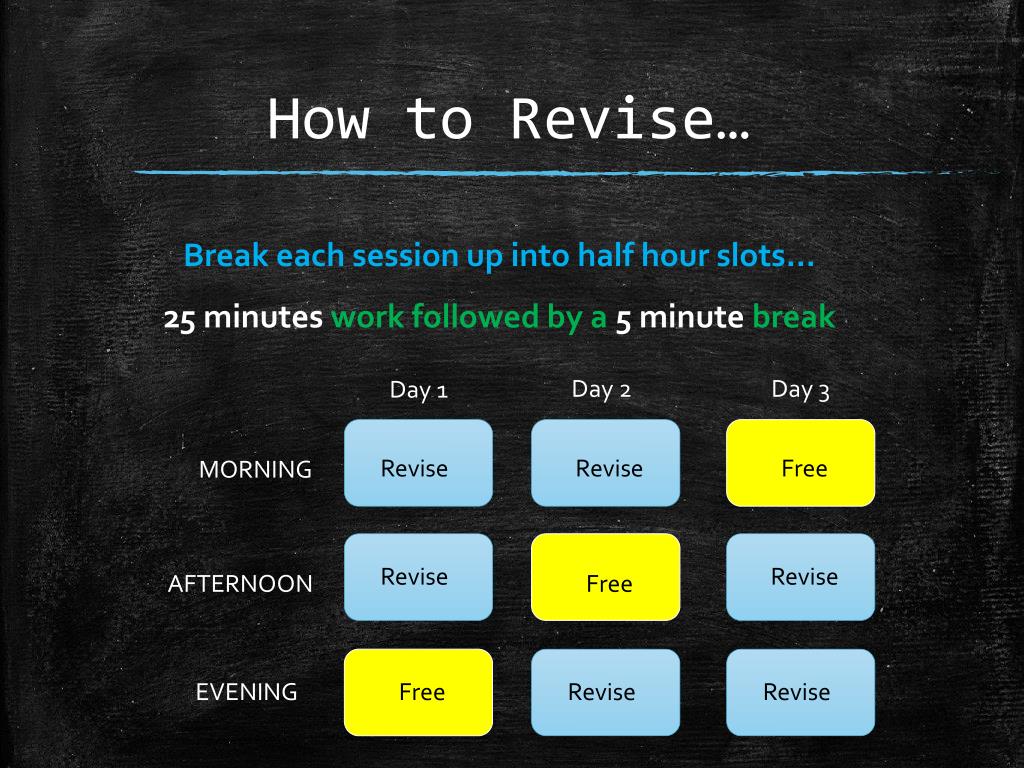 How to Revise…

Break each session up into half hour slots…

25 minutes work followed by a 5 minute break

| | Day 1 | Day 2 | Day 3 |
|---|---|---|---|
| MORNING | Revise | Revise | Free |
| AFTERNOON | Revise | Free | Revise |
| EVENING | Free | Revise | Revise |